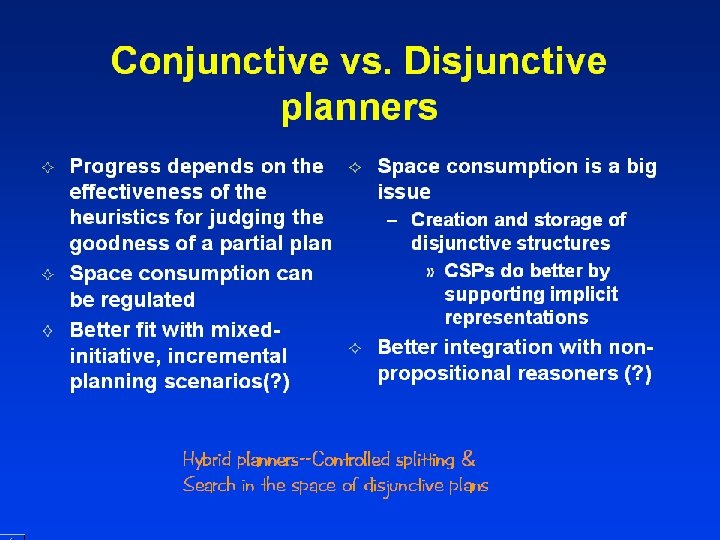 Conjunctive vs. Disjunctive planners

✧ Progress depends on the effectiveness of the heuristics for judging the goodness of a partial plan
✧ Space consumption can be regulated
✧ Better fit with mixed-initiative, incremental planning scenarios(?)

✧ Space consumption is a big issue
– Creation and storage of disjunctive structures
» CSPs do better by supporting implicit representations
✧ Better integration with non-propositional reasoners (?)

Hybrid planners--Controlled splitting & Search in the space of disjunctive plans